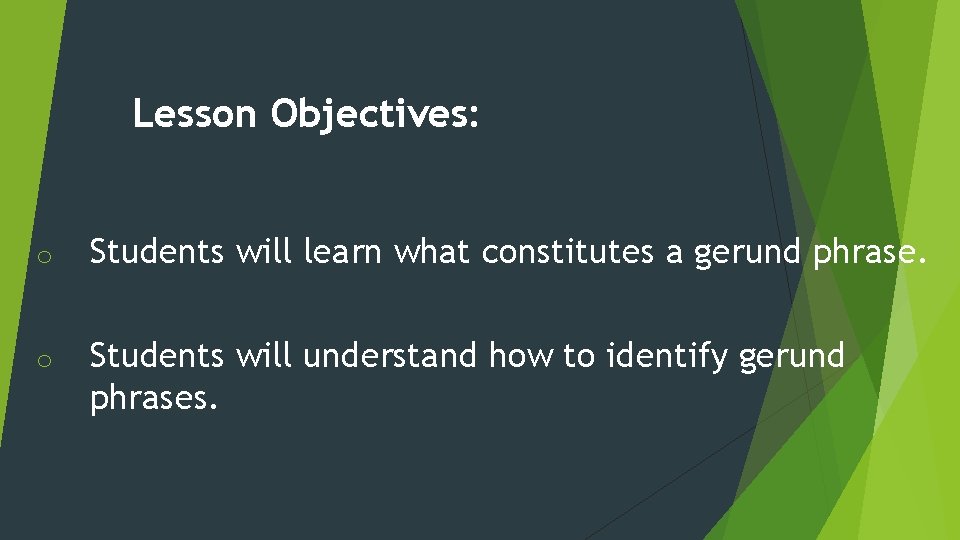 Lesson Objectives:

o Students will learn what constitutes a gerund phrase.

o Students will understand how to identify gerund phrases.